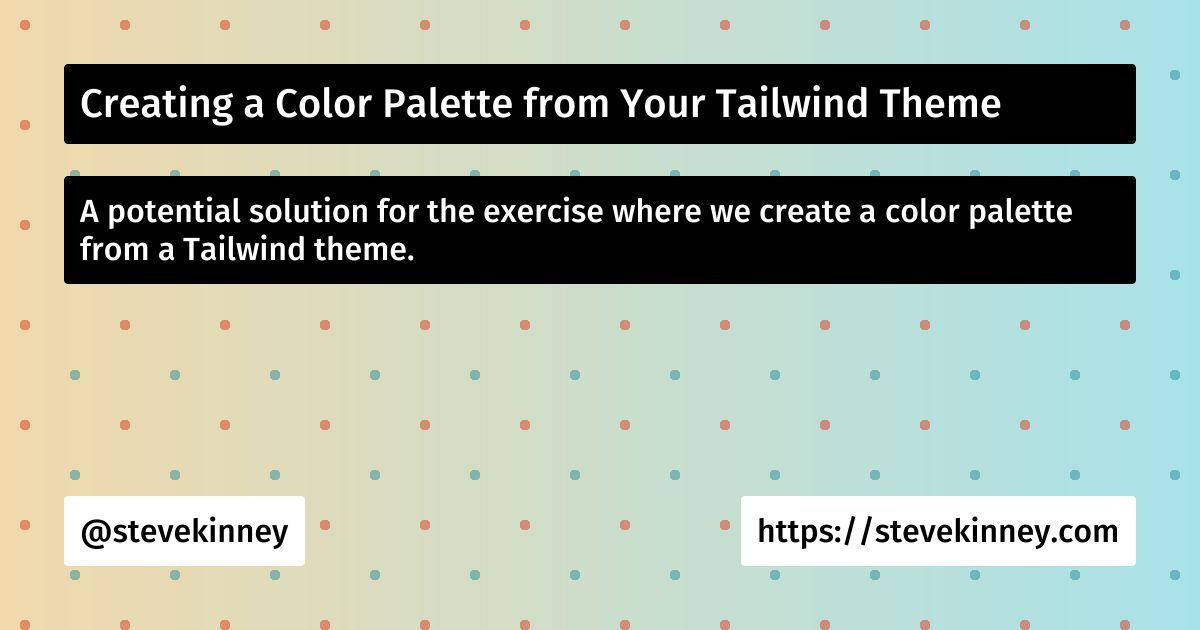 Creating a Color Palette from Your Tailwind Theme

A potential solution for the exercise where we create a color palette from a Tailwind theme.

@stevekinney

https://stevekinney.com